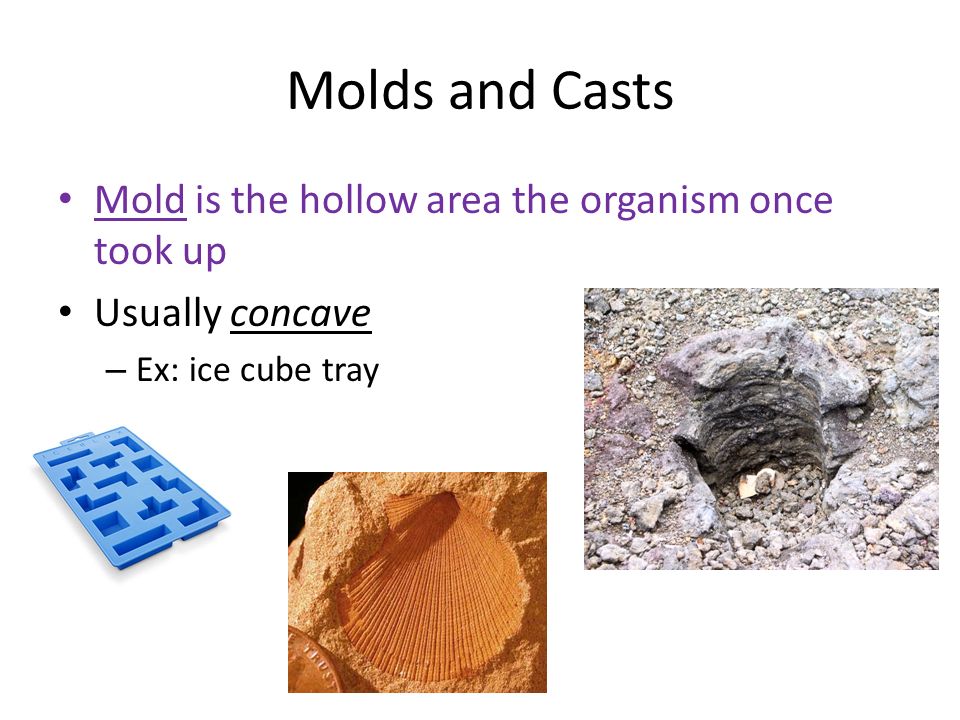 Molds and Casts

• Mold is the hollow area the organism once took up

• Usually concave

– Ex: ice cube tray